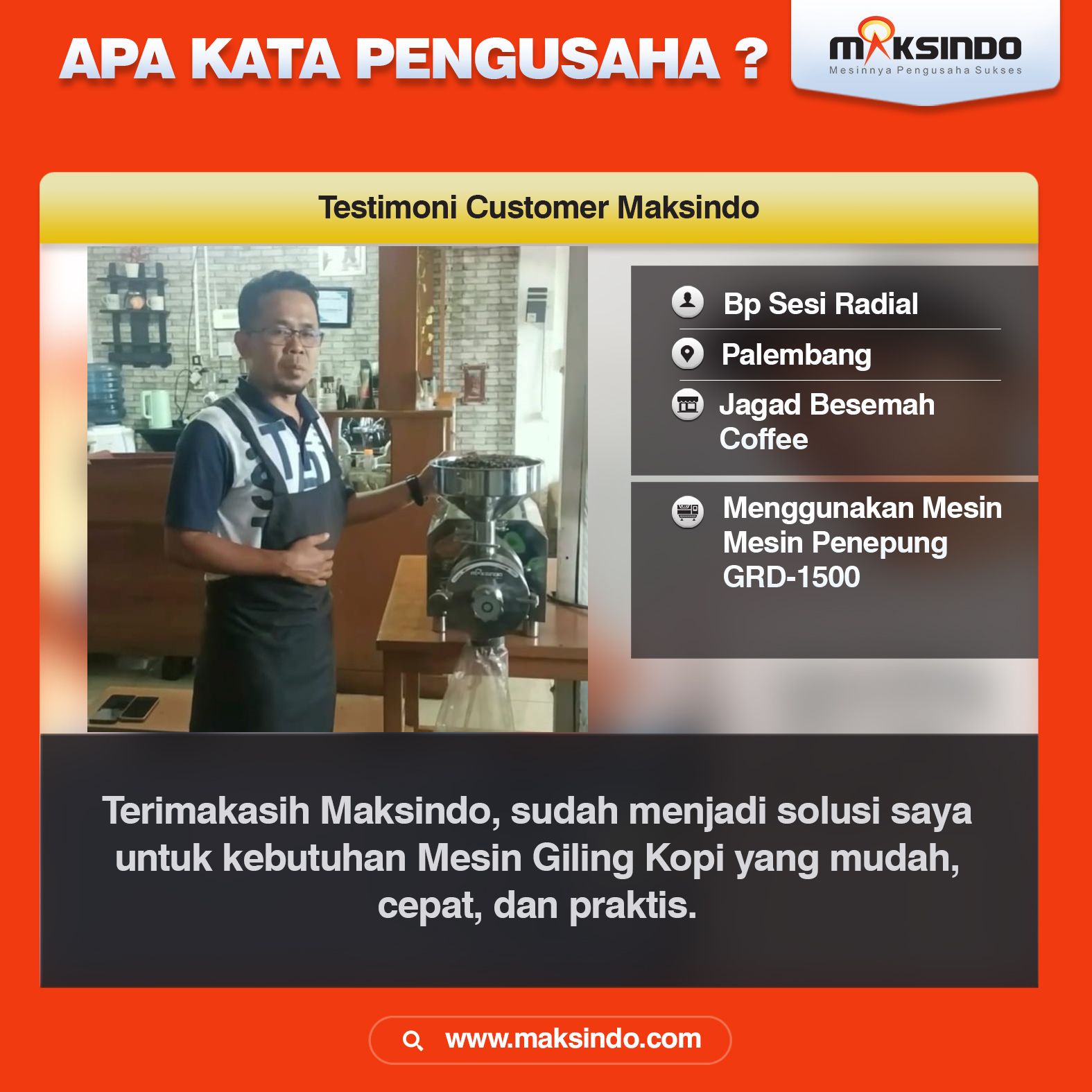 APA KATA PENGUSAHA ?

MAKSINDO
Mesinnya Pengusaha Sukses

Testimoni Customer Maksindo

Bp Sesi Radial

Palembang

Jagad Besemah Coffee

Menggunakan Mesin Mesin Penepung GRD-1500

Terimakasih Maksindo, sudah menjadi solusi saya untuk kebutuhan Mesin Giling Kopi yang mudah, cepat, dan praktis.

www.maksindo.com